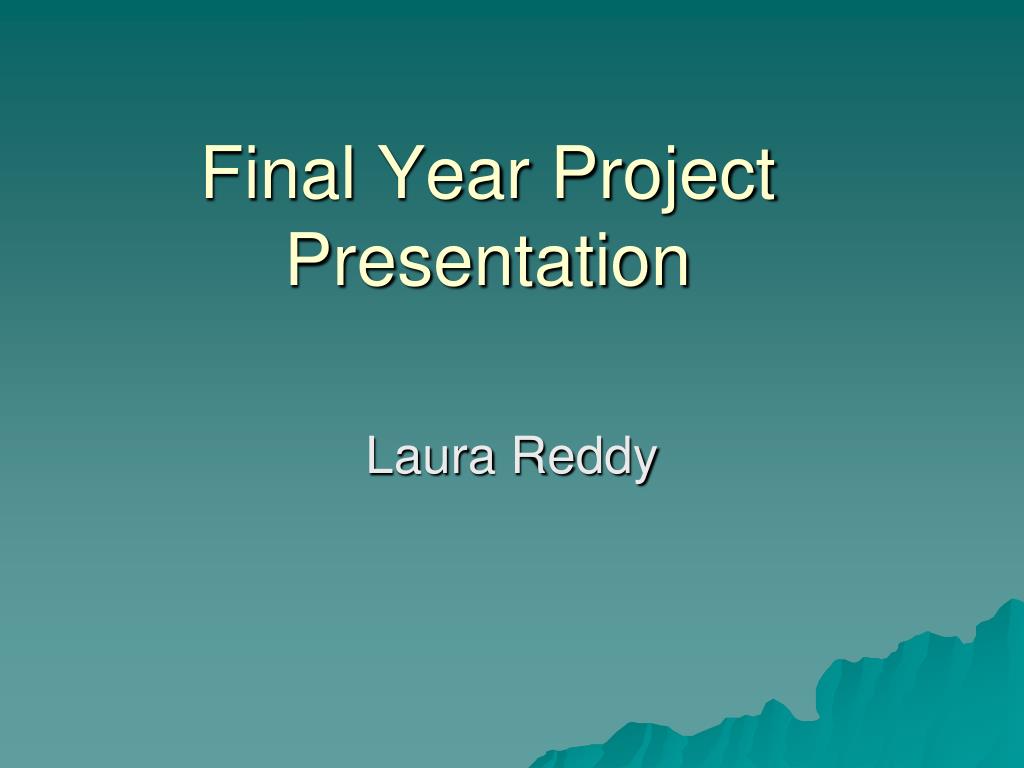 Final Year Project Presentation

Laura Reddy